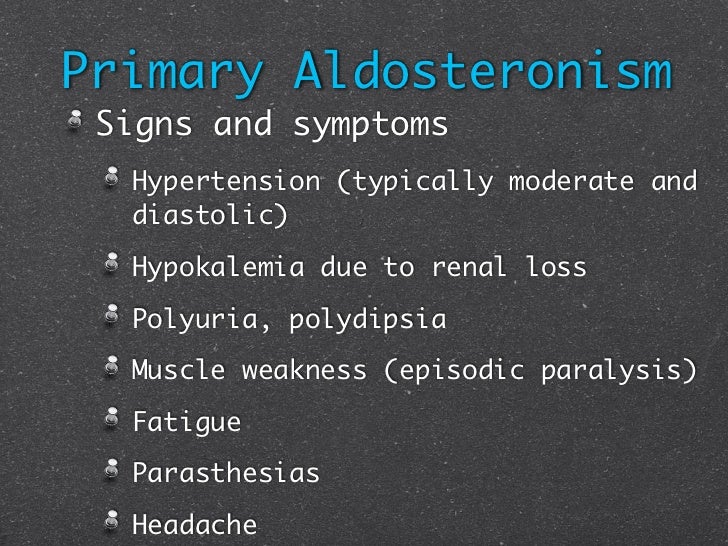 Primary Aldosteronism

Signs and symptoms

Hypertension (typically moderate and diastolic)

Hypokalemia due to renal loss

Polyuria, polydipsia

Muscle weakness (episodic paralysis)

Fatigue

Parasthesias

Headache